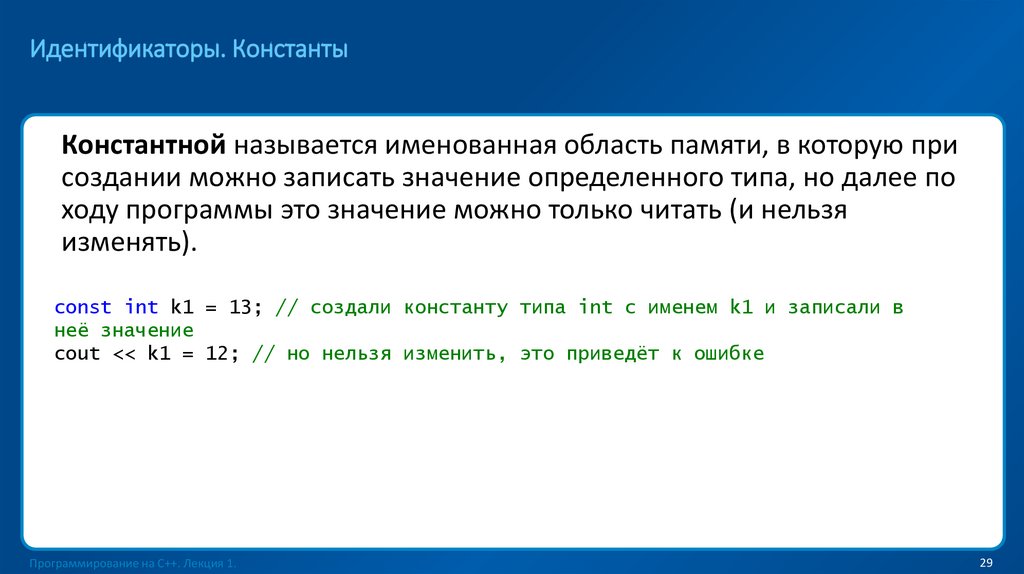 Идентификаторы. Константы

**Константной** называется именованная область памяти, в которую при создании можно записать значение определенного типа, но далее по ходу программы это значение можно только читать (и нельзя изменять).

const int k1 = 13; // создали константу типа int с именем k1 и записали в неё значение
cout << k1 = 12; // но нельзя изменить, это приведёт к ошибке

Программирование на C++. Лекция 1.

29